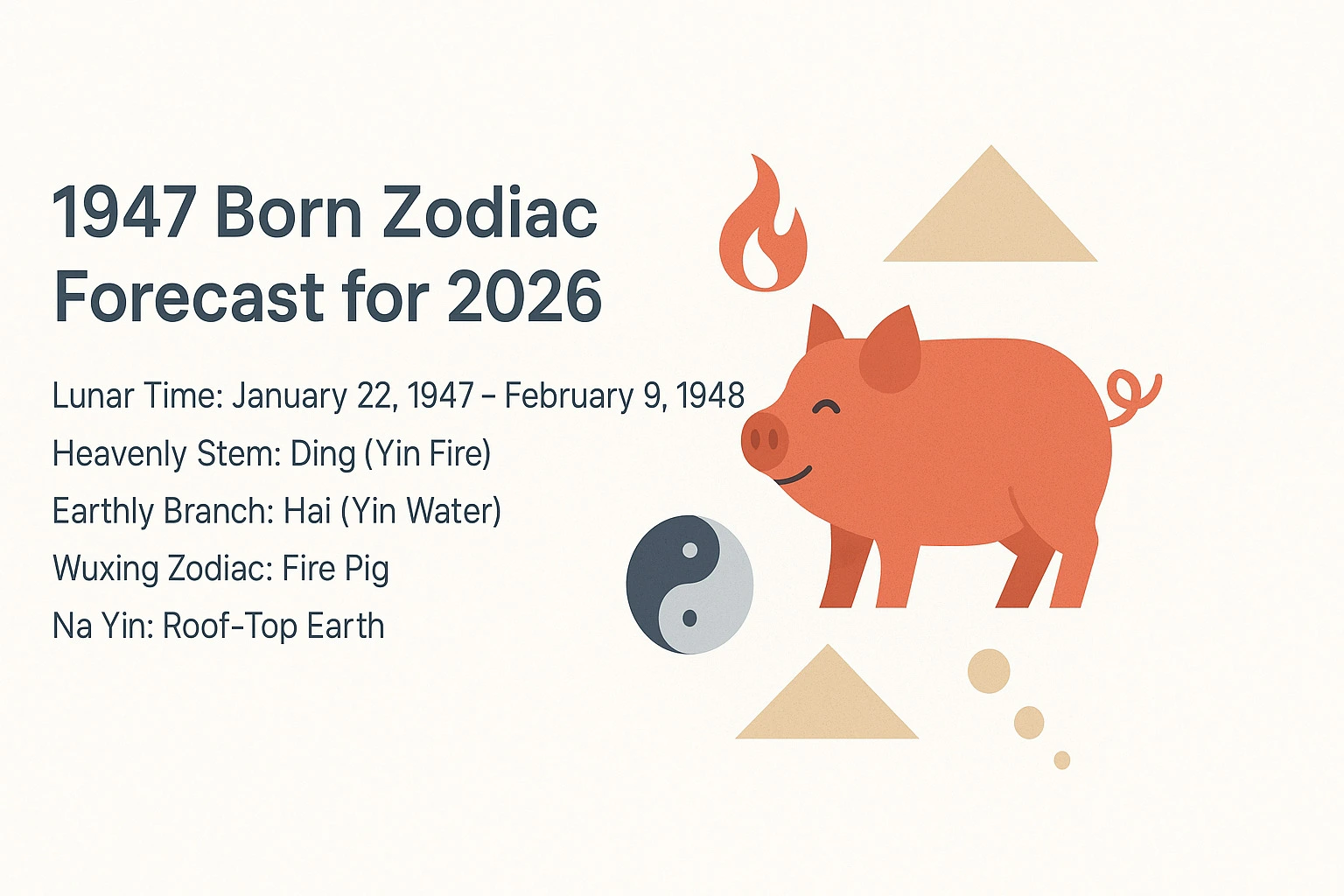 1947 Born Zodiac Forecast for 2026

Lunar Time: January 22, 1947 – February 9, 1948

Heavenly Stem: Ding (Yin Fire)

Earthly Branch: Hai (Yin Water)

Wuxing Zodiac: Fire Pig

Na Yin: Roof-Top Earth